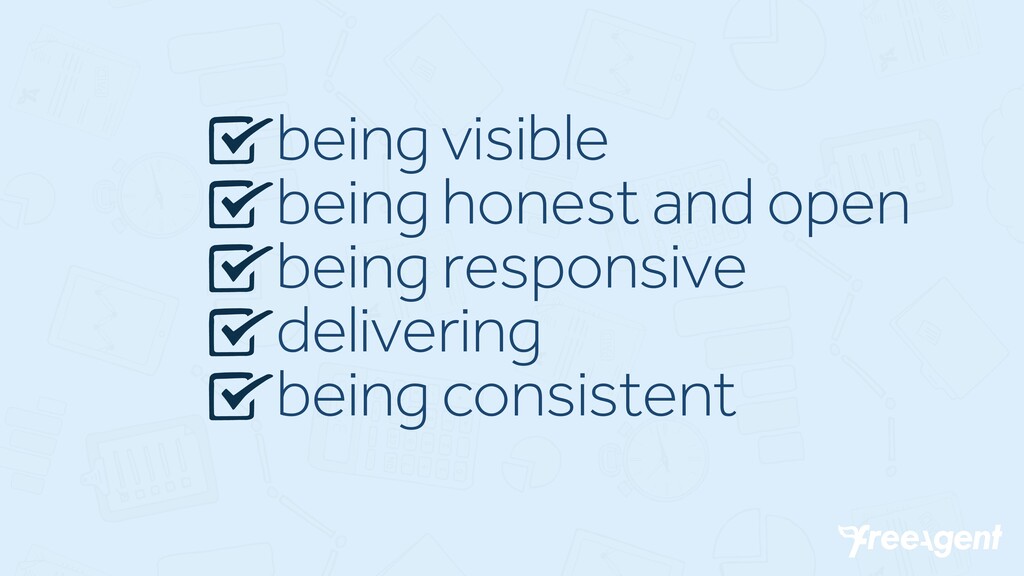 being visible
being honest and open
being responsive
delivering
being consistent

freeagent